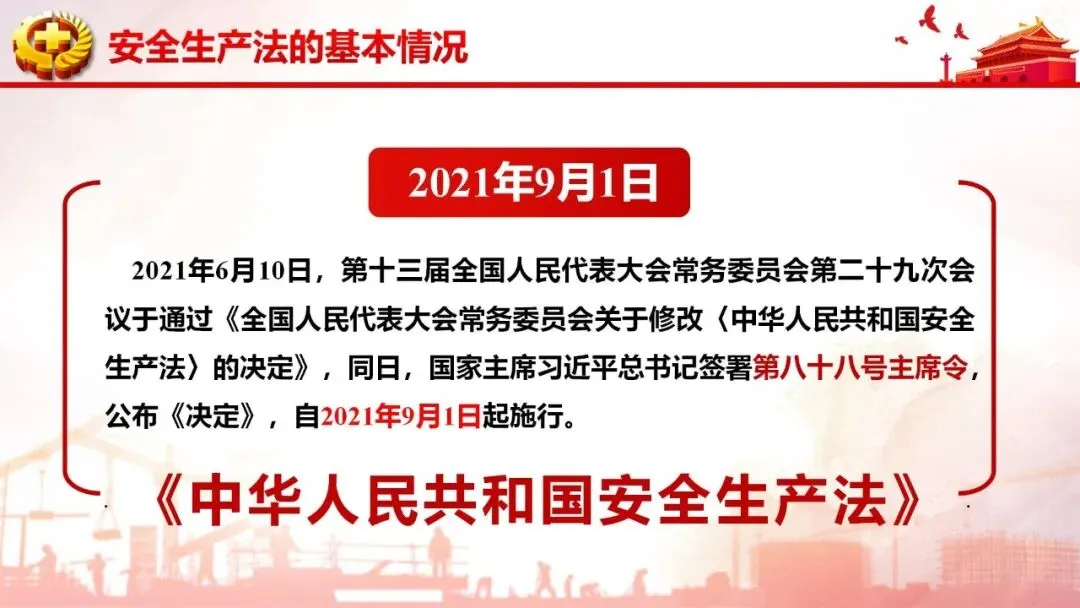 安全生产法的基本情况

2021年9月1日

2021年6月10日，第十三届全国人民代表大会常务委员会第二十九次会议于通过《全国人民代表大会常务委员会关于修改〈中华人民共和国安全生产法〉的决定》，同日，国家主席习近平总书记签署第八十八号主席令，公布《决定》，自2021年9月1日起施行。

《中华人民共和国安全生产法》